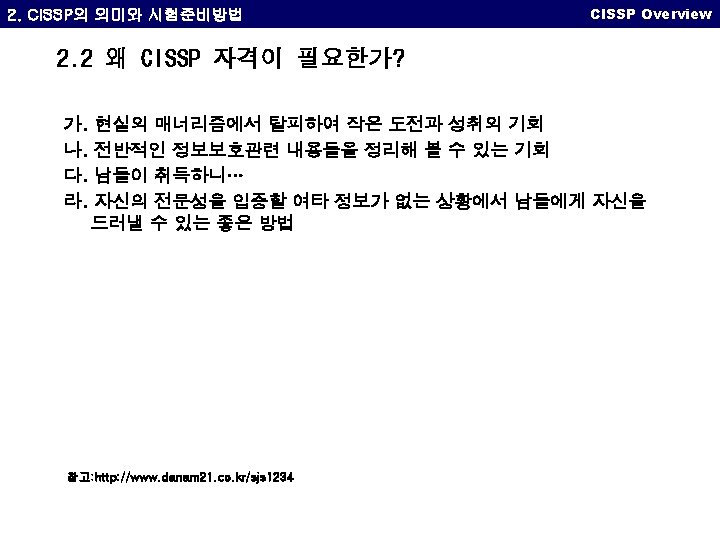 2. CISSP의 의미와 시험준비방법

CISSP Overview

2.2 왜 CISSP 자격이 필요한가?

가. 현실의 매너리즘에서 탈피하여 작은 도전과 성취의 기회

나. 전반적인 정보보호관련 내용들을 정리해 볼 수 있는 기회

다. 남들이 취득하니…

라. 자신의 전문성을 입증할 여타 정보가 없는 상황에서 남들에게 자신을 드러낼 수 있는 좋은 방법

참고:http://www.danam21.co.kr/sjs1234